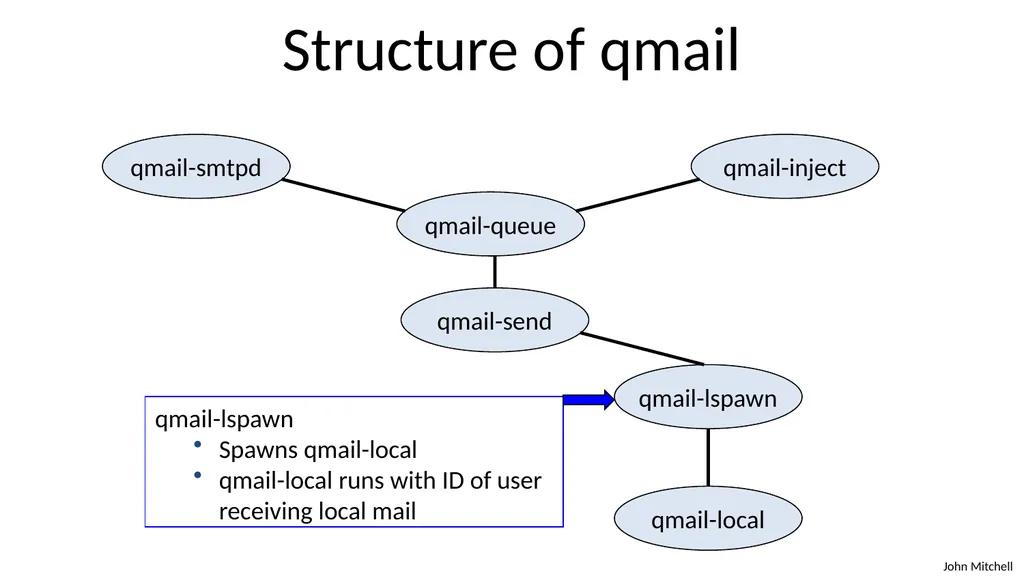 Structure of qmail

qmail-smtpd

qmail-inject

qmail-queue

qmail-send

qmail-lspawn

qmail-lspawn
• Spawns qmail-local
• qmail-local runs with ID of user receiving local mail

qmail-local

John Mitchell